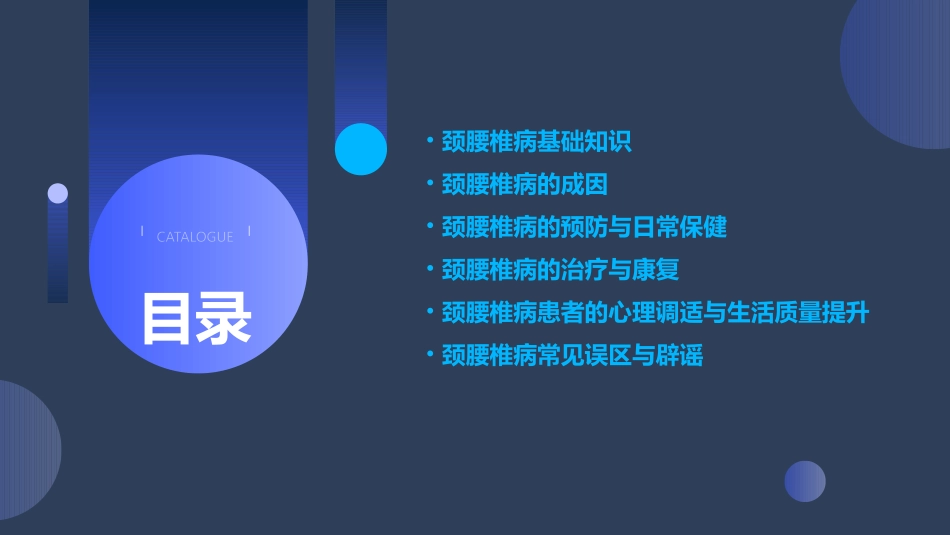 CATALOGUE

目录

• 颈腰椎病基础知识
• 颈腰椎病的成因
• 颈腰椎病的预防与日常保健
• 颈腰椎病的治疗与康复
• 颈腰椎病患者的心理调适与生活质量提升
• 颈腰椎病常见误区与辟谣